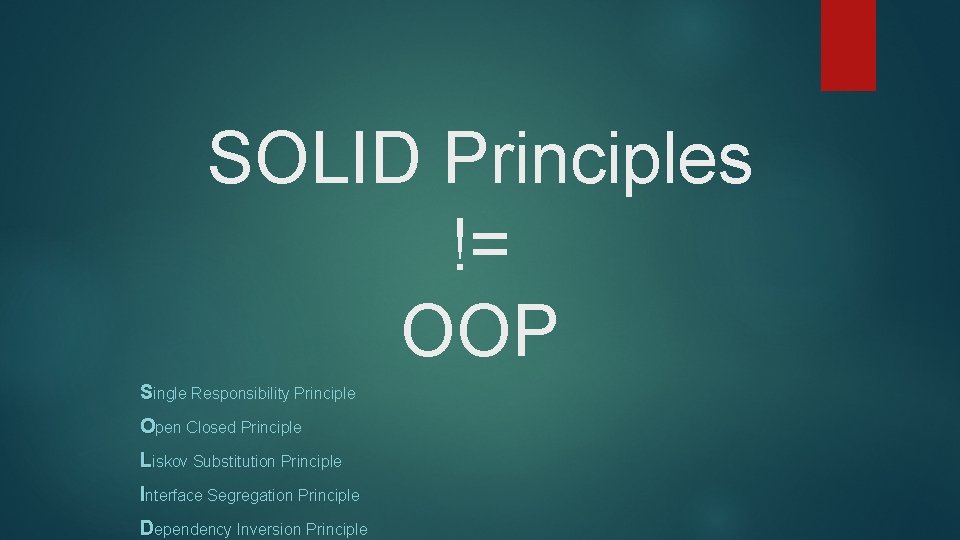 SOLID Principles
!=
OOP

Single Responsibility Principle
Open Closed Principle
Liskov Substitution Principle
Interface Segregation Principle
Dependency Inversion Principle